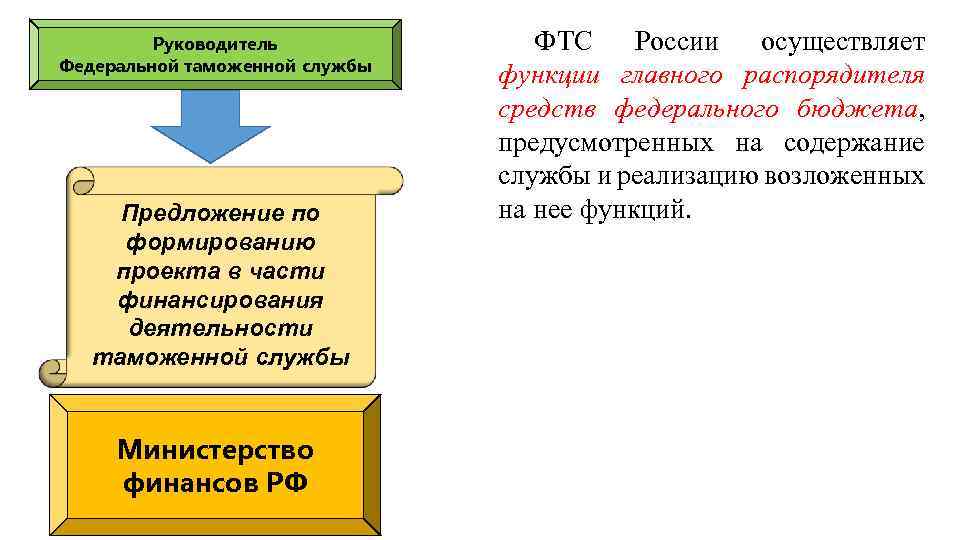 Руководитель
Федеральной таможенной службы

Предложение по формированию проекта в части финансирования деятельности таможенной службы

Министерство финансов РФ

ФТС России осуществляет функции главного распорядителя средств федерального бюджета, предусмотренных на содержание службы и реализацию возложенных на нее функций.